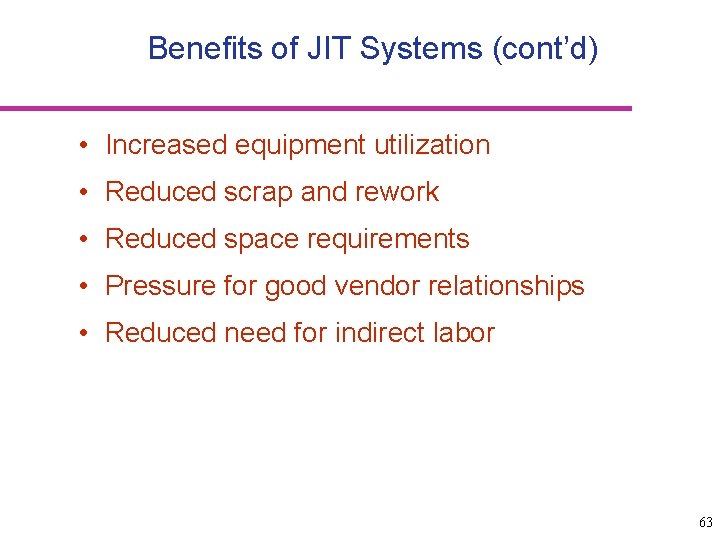 Benefits of JIT Systems (cont’d)

• Increased equipment utilization
• Reduced scrap and rework
• Reduced space requirements
• Pressure for good vendor relationships
• Reduced need for indirect labor

63